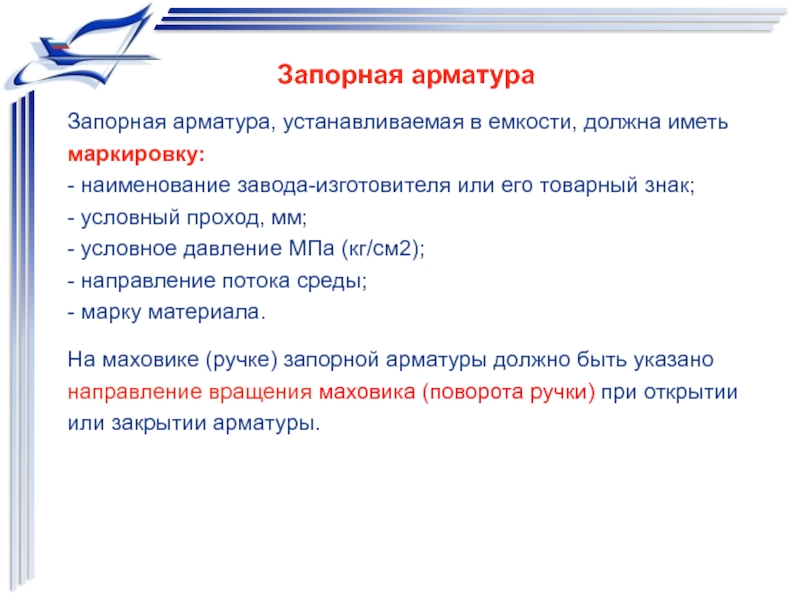 Запорная арматура

Запорная арматура, устанавливаемая в емкости, должна иметь маркировку:
- наименование завода-изготовителя или его товарный знак;
- условный проход, мм;
- условное давление МПа (кг/см2);
- направление потока среды;
- марку материала.

На маховике (ручке) запорной арматуры должно быть указано направление вращения маховика (поворота ручки) при открытии или закрытии арматуры.